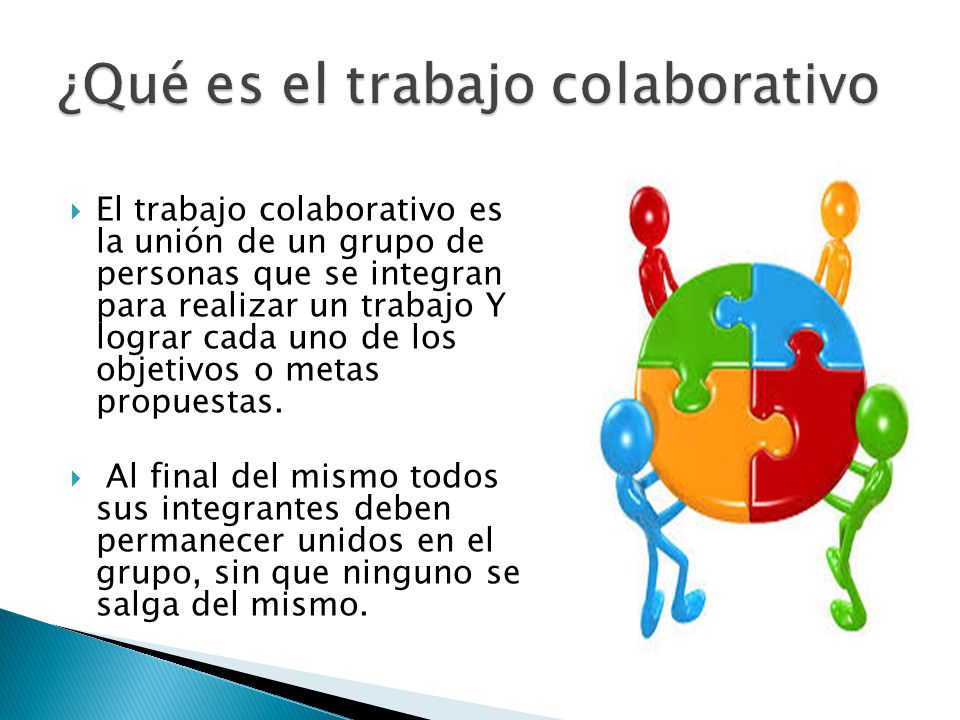 ¿Qué es el trabajo colaborativo

El trabajo colaborativo es la unión de un grupo de personas que se integran para realizar un trabajo Y lograr cada uno de los objetivos o metas propuestas.

Al final del mismo todos sus integrantes deben permanecer unidos en el grupo, sin que ninguno se salga del mismo.